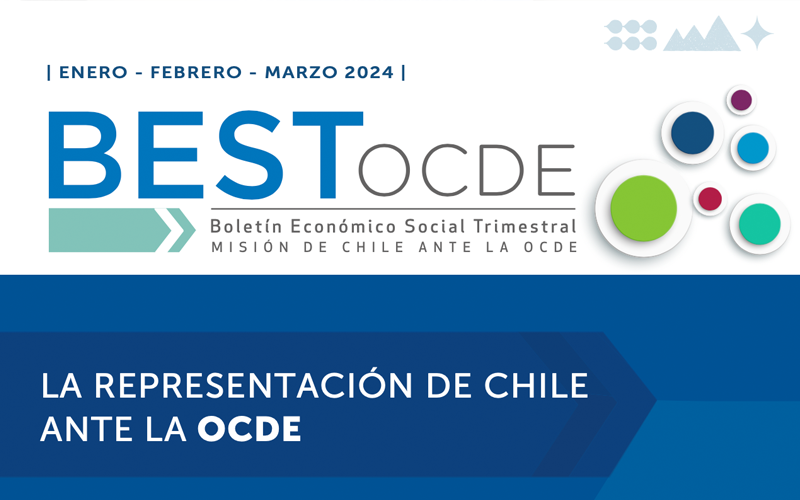 | ENERO - FEBRERO - MARZO 2024 |

BEST OCDE

Boletín Económico Social Trimestral
MISIÓN DE CHILE ANTE LA OCDE

LA REPRESENTACIÓN DE CHILE ANTE LA OCDE